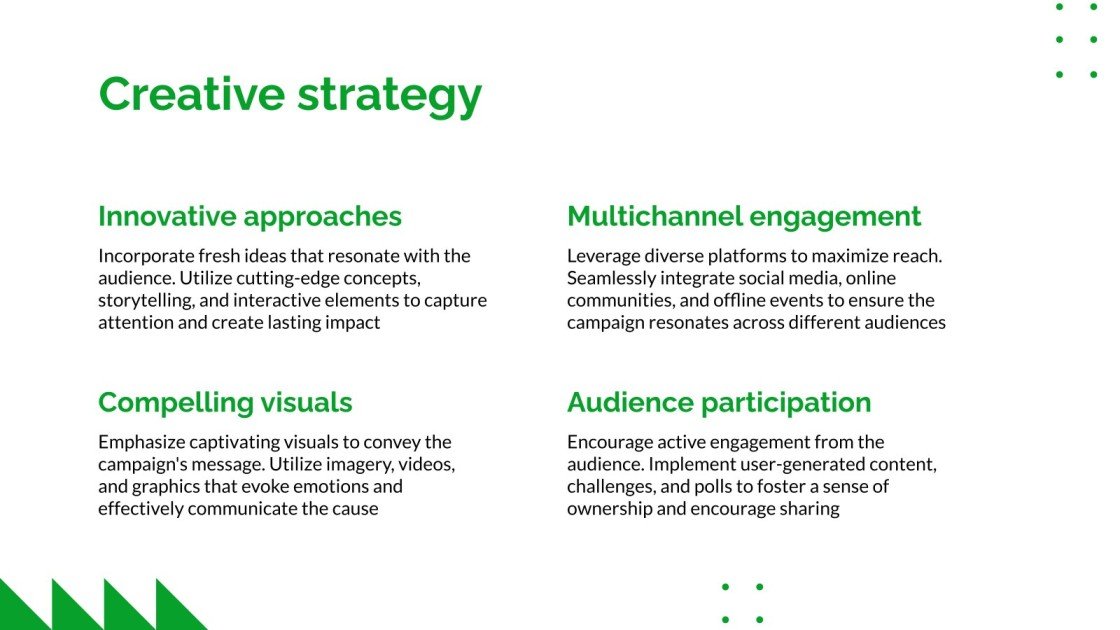 Creative strategy

Innovative approaches

Incorporate fresh ideas that resonate with the audience. Utilize cutting-edge concepts, storytelling, and interactive elements to capture attention and create lasting impact

Compelling visuals

Emphasize captivating visuals to convey the campaign's message. Utilize imagery, videos, and graphics that evoke emotions and effectively communicate the cause

Multichannel engagement

Leverage diverse platforms to maximize reach. Seamlessly integrate social media, online communities, and offline events to ensure the campaign resonates across different audiences

Audience participation

Encourage active engagement from the audience. Implement user-generated content, challenges, and polls to foster a sense of ownership and encourage sharing